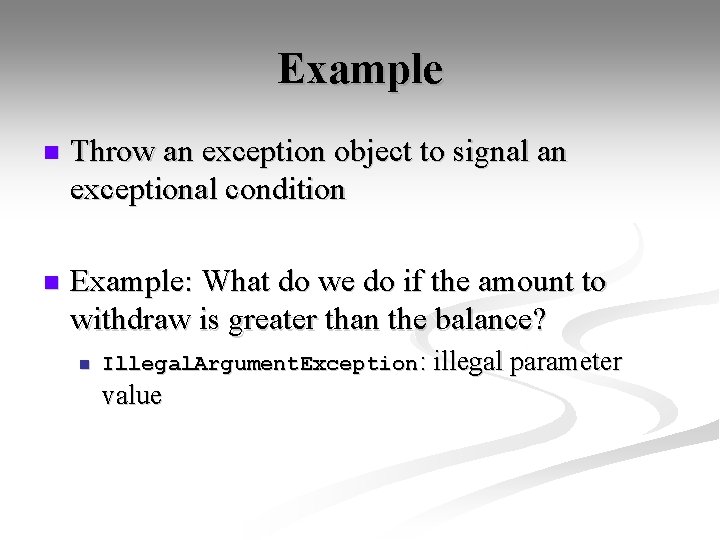 Example

Throw an exception object to signal an exceptional condition

Example: What do we do if the amount to withdraw is greater than the balance?

IllegalArgumentException: illegal parameter value